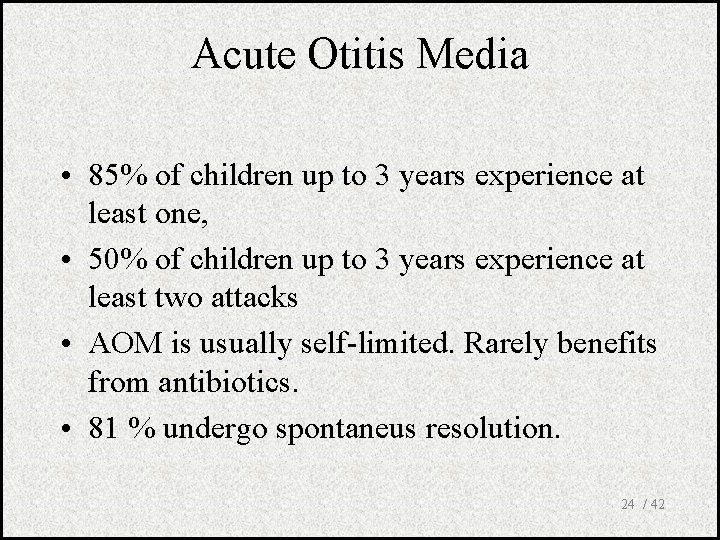 Acute Otitis Media

• 85% of children up to 3 years experience at least one,

• 50% of children up to 3 years experience at least two attacks

• AOM is usually self-limited. Rarely benefits from antibiotics.

• 81 % undergo spontaneus resolution.

24 / 42